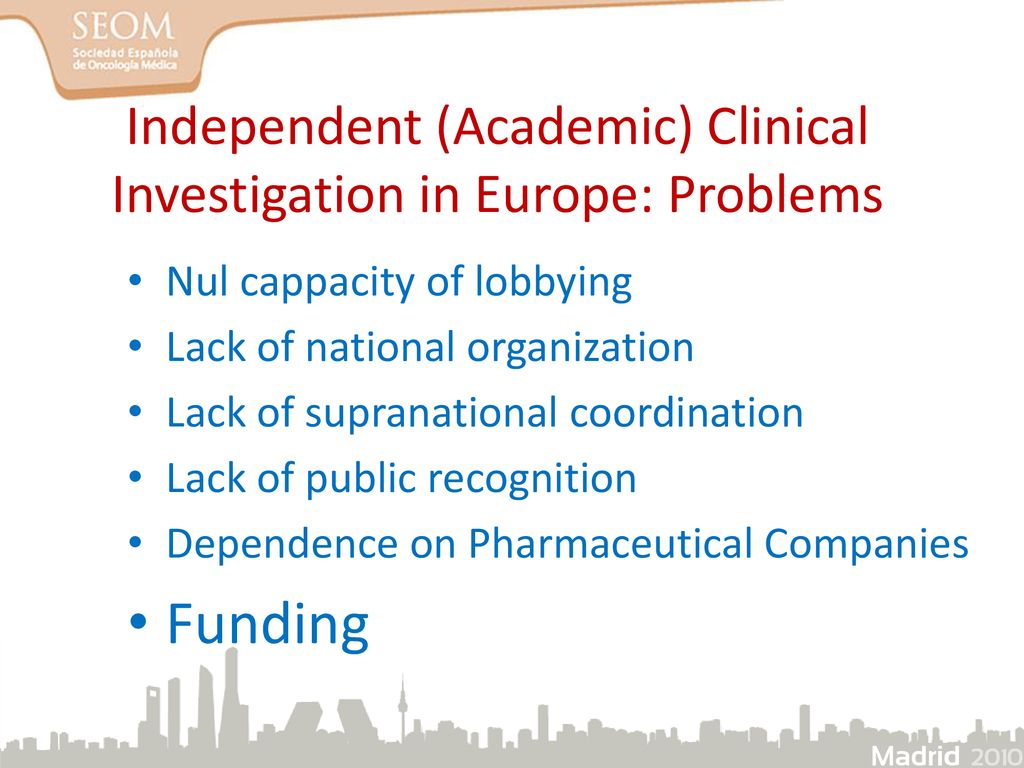 SEOM
Sociedad Española de Oncología Médica

Independent (Academic) Clinical Investigation in Europe: Problems

• Nul cappacity of lobbying
• Lack of national organization
• Lack of supranational coordination
• Lack of public recognition
• Dependence on Pharmaceutical Companies
• Funding

Madrid 2010